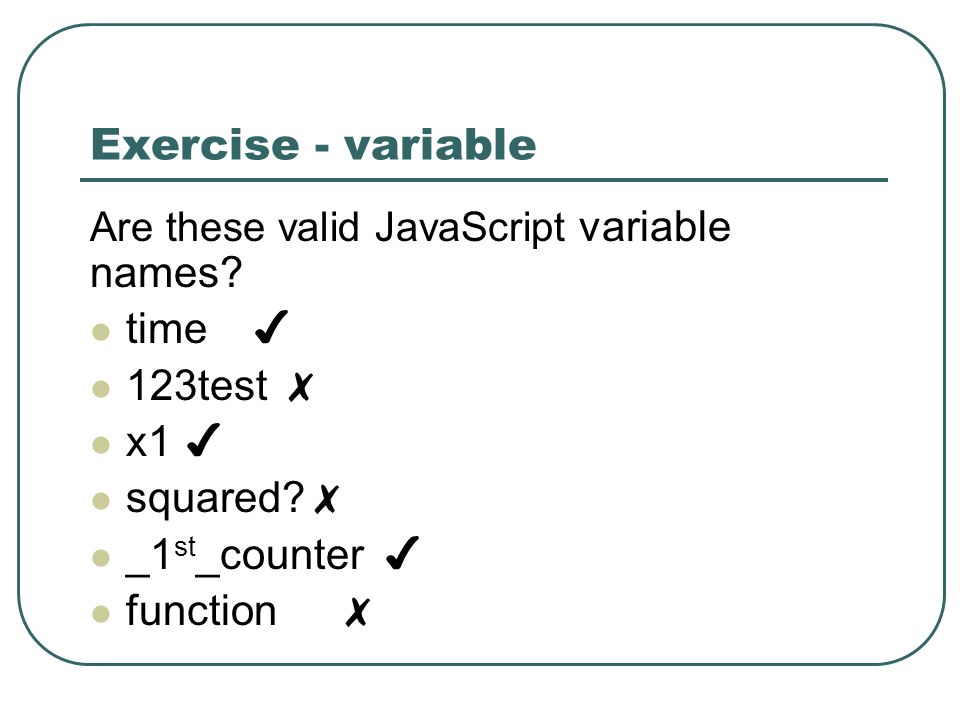 Exercise - variable

Are these valid JavaScript variable names?

- time ✓
- 123test ✗
- x1 ✓
- squared? ✗
- _1$^{st}$_counter ✓
- function ✗